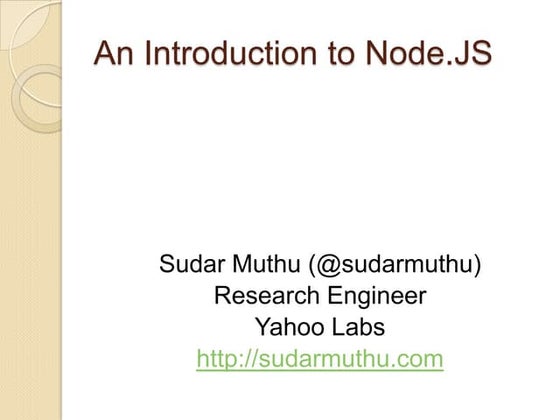 An Introduction to Node.JS

Sudar Muthu (@sudarmuthu)
Research Engineer
Yahoo Labs
http://sudarmuthu.com